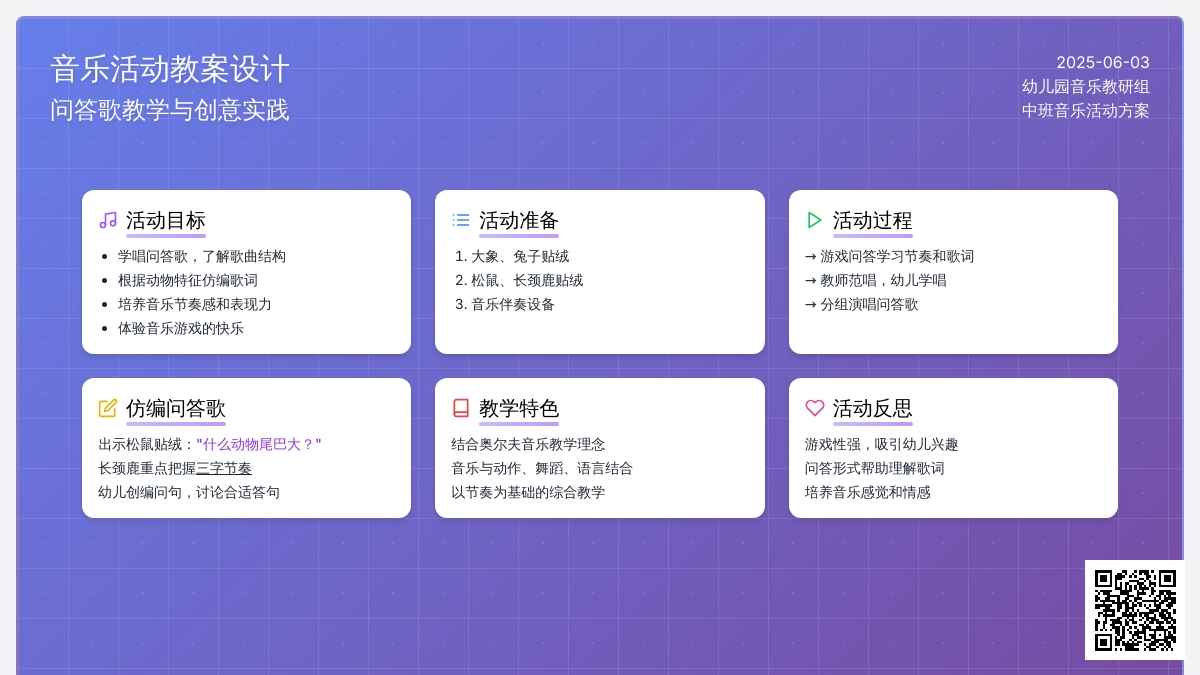 音乐活动教案设计
问答歌教学与创意实践

2025-06-03
幼儿园音乐教研组
中班音乐活动方案

活动目标
- 学唱问答歌，了解歌曲结构
- 根据动物特征仿编歌词
- 培养音乐节奏感和表现力
- 体验音乐游戏的快乐

活动准备
1. 大象、兔子贴绒
2. 松鼠、长颈鹿贴绒
3. 音乐伴奏设备

活动过程
→ 游戏问答学习节奏和歌词
→ 教师范唱，幼儿学唱
→ 分组演唱问答歌

仿编问答歌
出示松鼠贴绒："什么动物尾巴大？"
长颈鹿重点把握三字节奏
幼儿创编问句，讨论合适答句

教学特色
结合奥尔夫音乐教学理念
音乐与动作、舞蹈、语言结合
以节奏为基础的综合教学

活动反思
游戏性强，吸引幼儿兴趣
问答形式帮助理解歌词
培养音乐感觉和情感